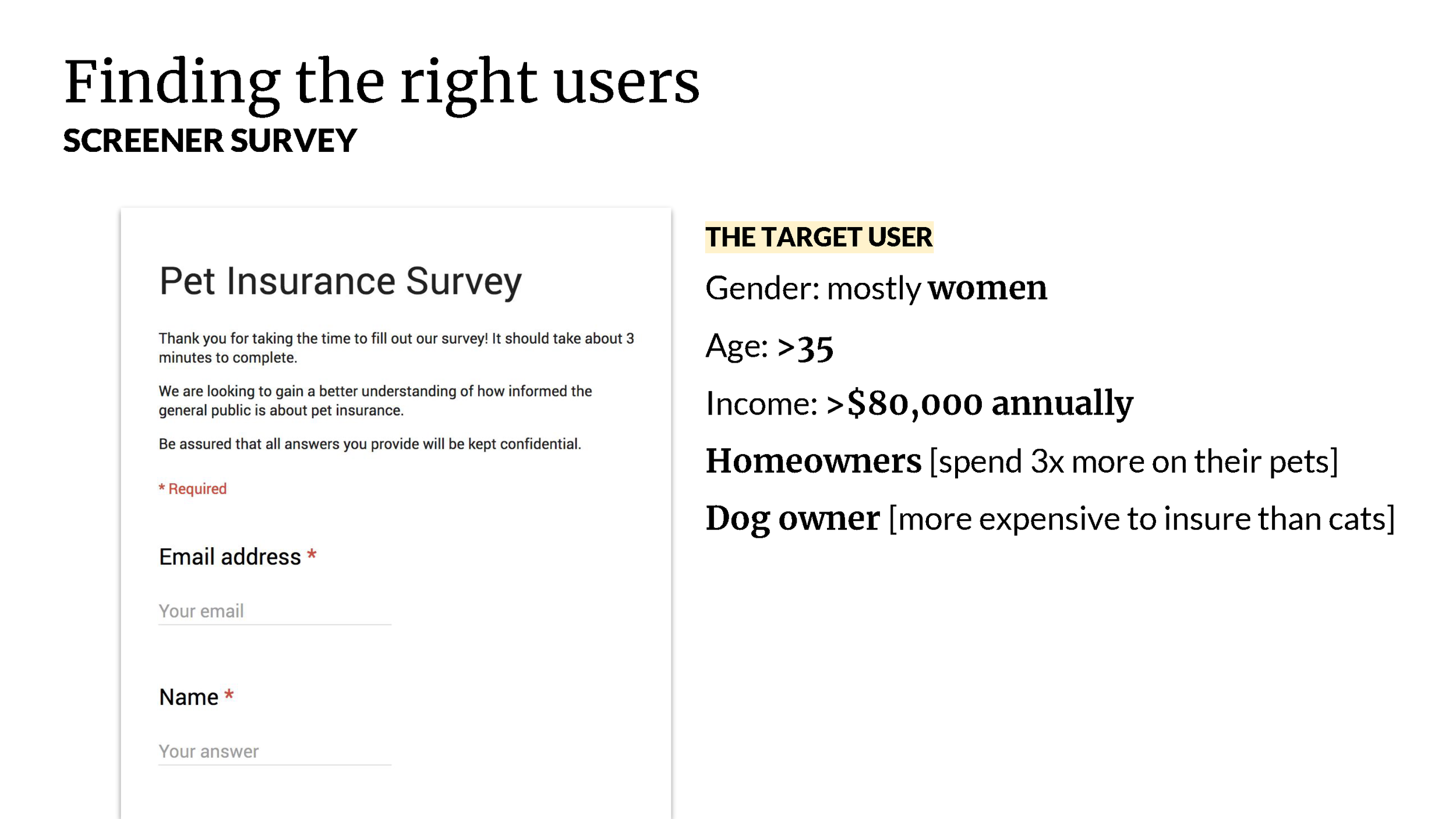 Finding the right users
SCREENER SURVEY

Pet Insurance Survey

Thank you for taking the time to fill out our survey! It should take about 3 minutes to complete.

We are looking to gain a better understanding of how informed the general public is about pet insurance.

Be assured that all answers you provide will be kept confidential.

* Required

Email address *

Your email

Name *

Your answer

THE TARGET USER

Gender: mostly women

Age: >35

Income: >$80,000 annually

Homeowners [spend 3x more on their pets]

Dog owner [more expensive to insure than cats]